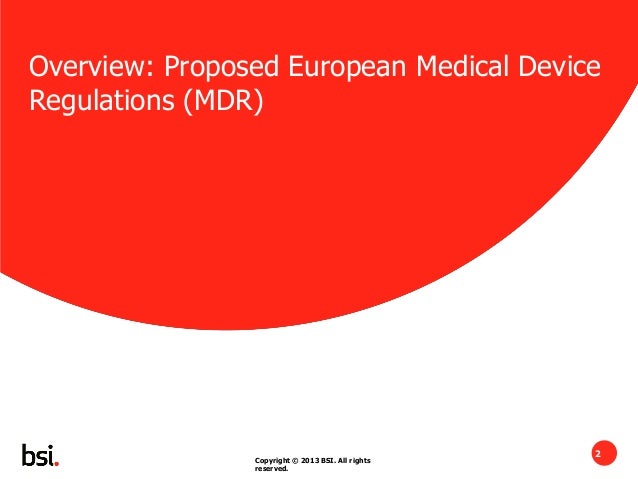 Overview: Proposed European Medical Device Regulations (MDR)

bsi.

Copyright © 2013 BSI. All rights reserved.

2